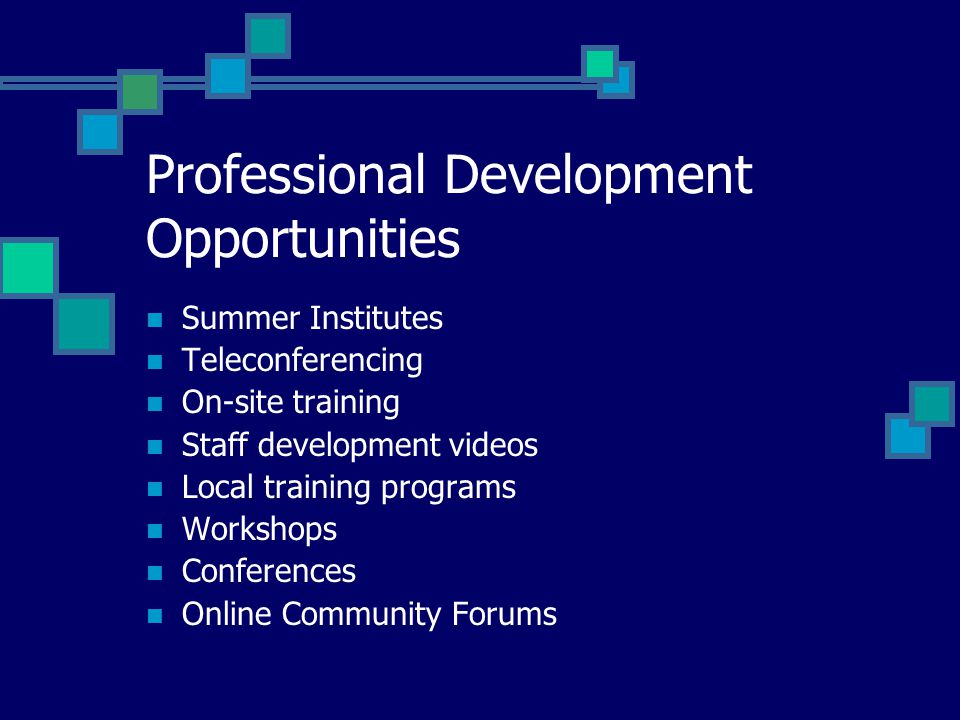 Professional Development Opportunities

- Summer Institutes
- Teleconferencing
- On-site training
- Staff development videos
- Local training programs
- Workshops
- Conferences
- Online Community Forums